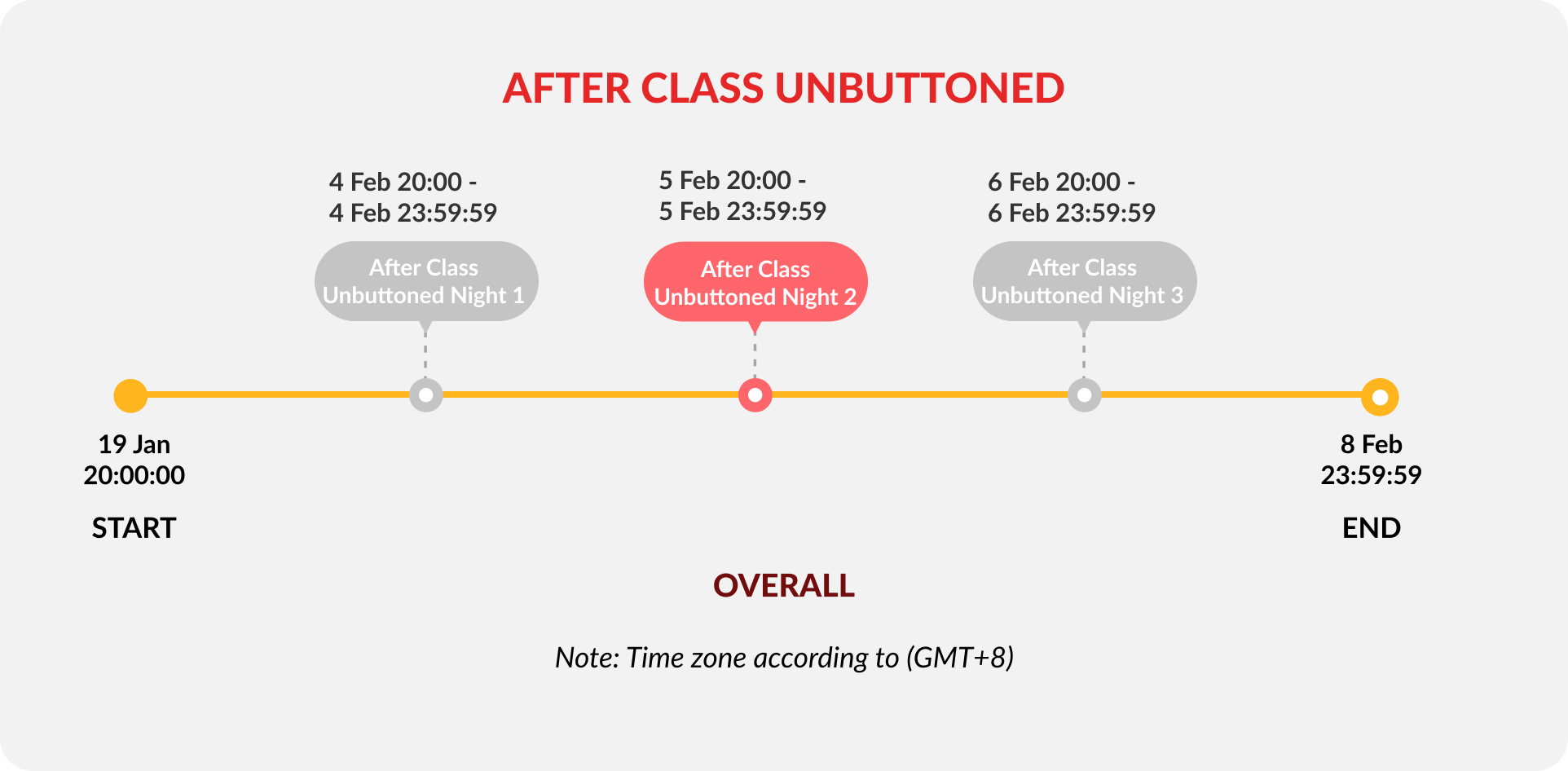 AFTER CLASS UNBUTTONED

4 Feb 20:00 -
4 Feb 23:59:59

After Class
Unbuttoned Night 1

5 Feb 20:00 -
5 Feb 23:59:59

After Class
Unbuttoned Night 2

6 Feb 20:00 -
6 Feb 23:59:59

After Class
Unbuttoned Night 3

19 Jan
20:00:00

START

8 Feb
23:59:59

END

OVERALL

Note: Time zone according to (GMT+8)